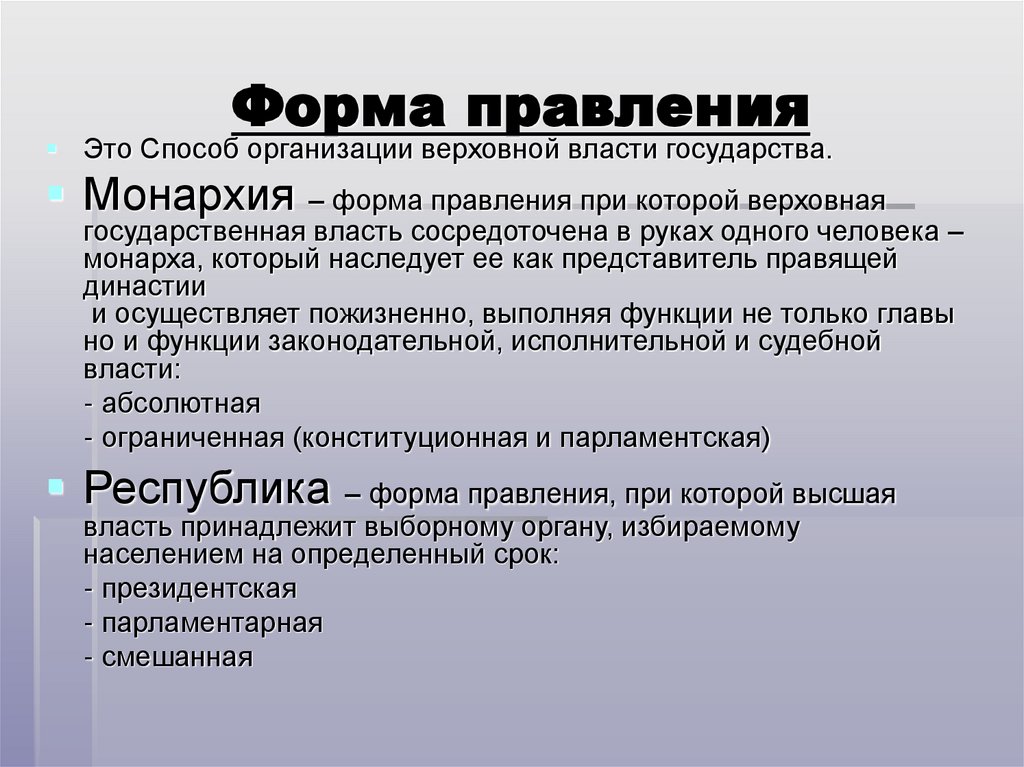 Форма правления

Это Способ организации верховной власти государства.

Монархия – форма правления при которой верховная государственная власть сосредоточена в руках одного человека – монарха, который наследует ее как представитель правящей династии
и осуществляет пожизненно, выполняя функции не только главы но и функции законодательной, исполнительной и судебной власти:

- абсолютная

- ограниченная (конституционная и парламентская)

Республика – форма правления, при которой высшая власть принадлежит выборному органу, избираемому населением на определенный срок:

- президентская

- парламентарная

- смешанная